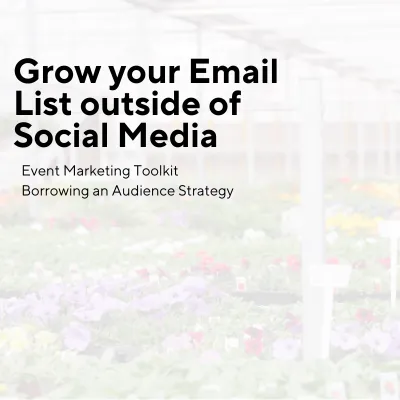 Grow your Email List outside of Social Media

Event Marketing Toolkit
Borrowing an Audience Strategy